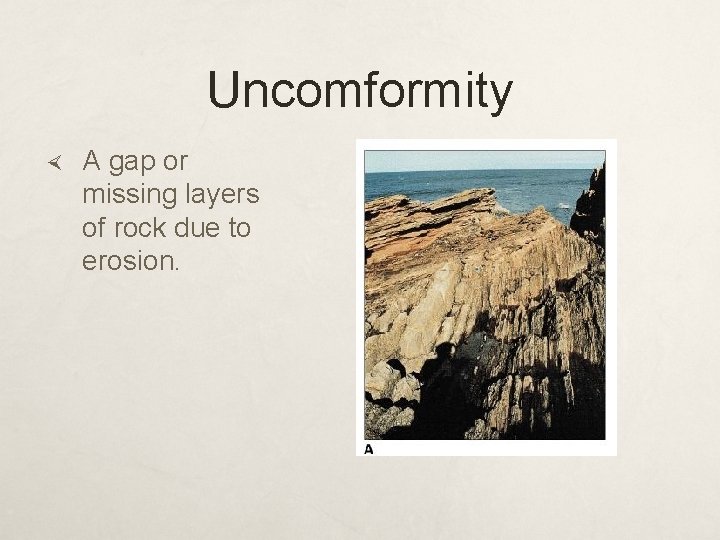 Uncomformity

A gap or missing layers of rock due to erosion.

A